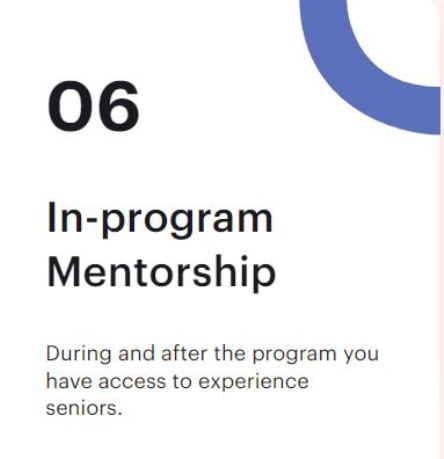 06

In-program Mentorship

During and after the program you have access to experience seniors.